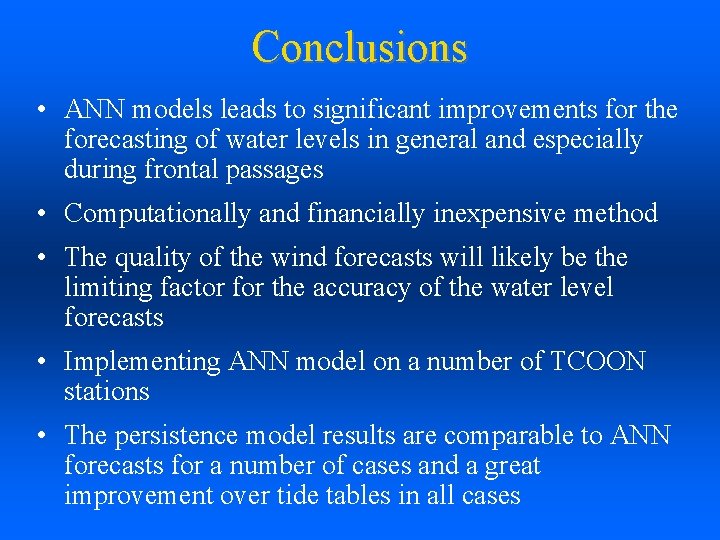 Conclusions

• ANN models leads to significant improvements for the forecasting of water levels in general and especially during frontal passages

• Computationally and financially inexpensive method

• The quality of the wind forecasts will likely be the limiting factor for the accuracy of the water level forecasts

• Implementing ANN model on a number of TCOON stations

• The persistence model results are comparable to ANN forecasts for a number of cases and a great improvement over tide tables in all cases